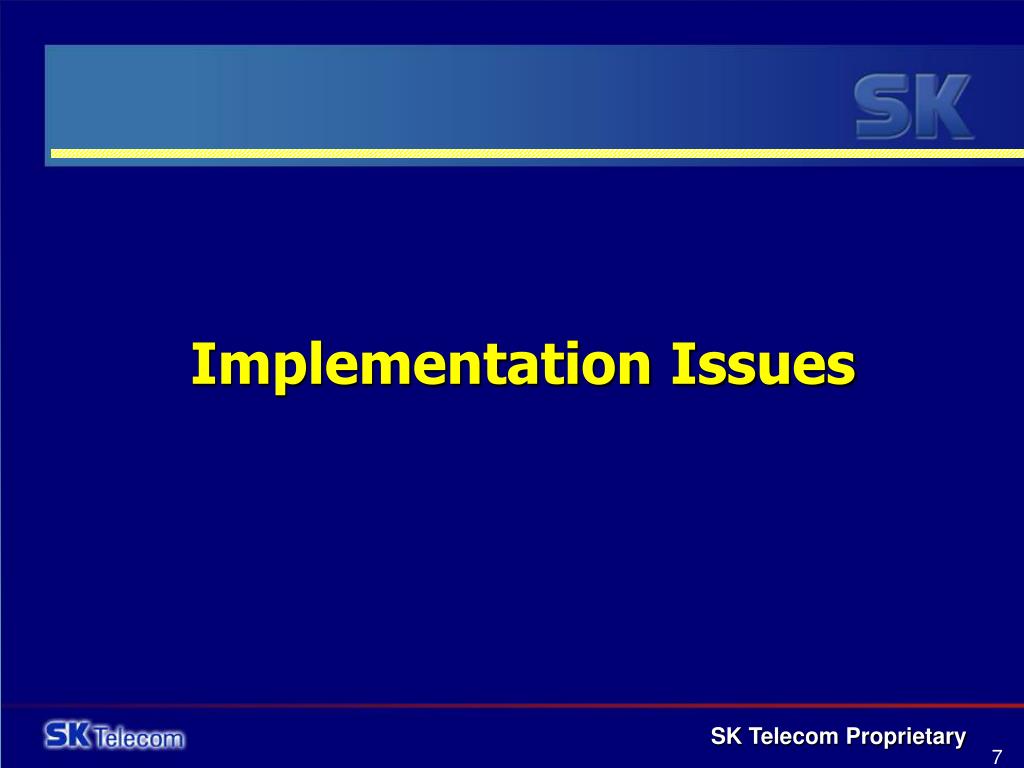 SK

Implementation Issues

SK Telecom

SK Telecom Proprietary

7